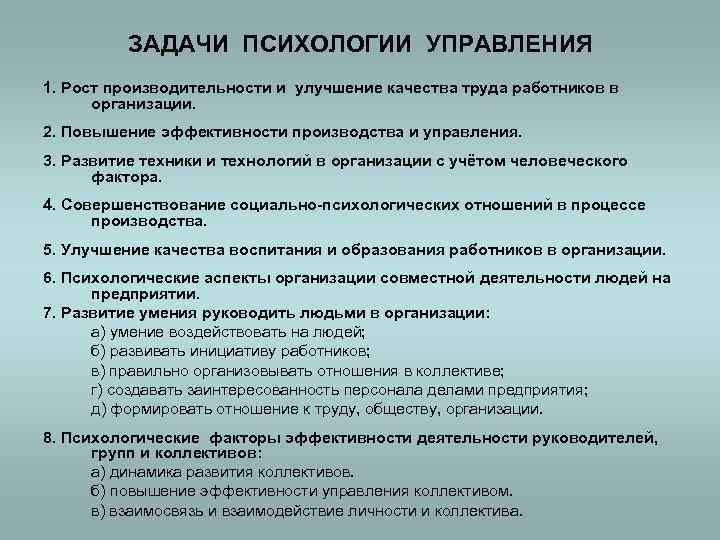 ЗАДАЧИ ПСИХОЛОГИИ УПРАВЛЕНИЯ

1. Рост производительности и улучшение качества труда работников в организации.

2. Повышение эффективности производства и управления.

3. Развитие техники и технологий в организации с учётом человеческого фактора.

4. Совершенствование социально-психологических отношений в процессе производства.

5. Улучшение качества воспитания и образования работников в организации.

6. Психологические аспекты организации совместной деятельности людей на предприятии.

7. Развитие умения руководить людьми в организации:
а) умение воздействовать на людей;
б) развивать инициативу работников;
в) правильно организовывать отношения в коллективе;
г) создавать заинтересованность персонала делами предприятия;
д) формировать отношение к труду, обществу, организации.

8. Психологические факторы эффективности деятельности руководителей, групп и коллективов:
а) динамика развития коллективов.
б) повышение эффективности управления коллективом.
в) взаимосвязь и взаимодействие личности и коллектива.